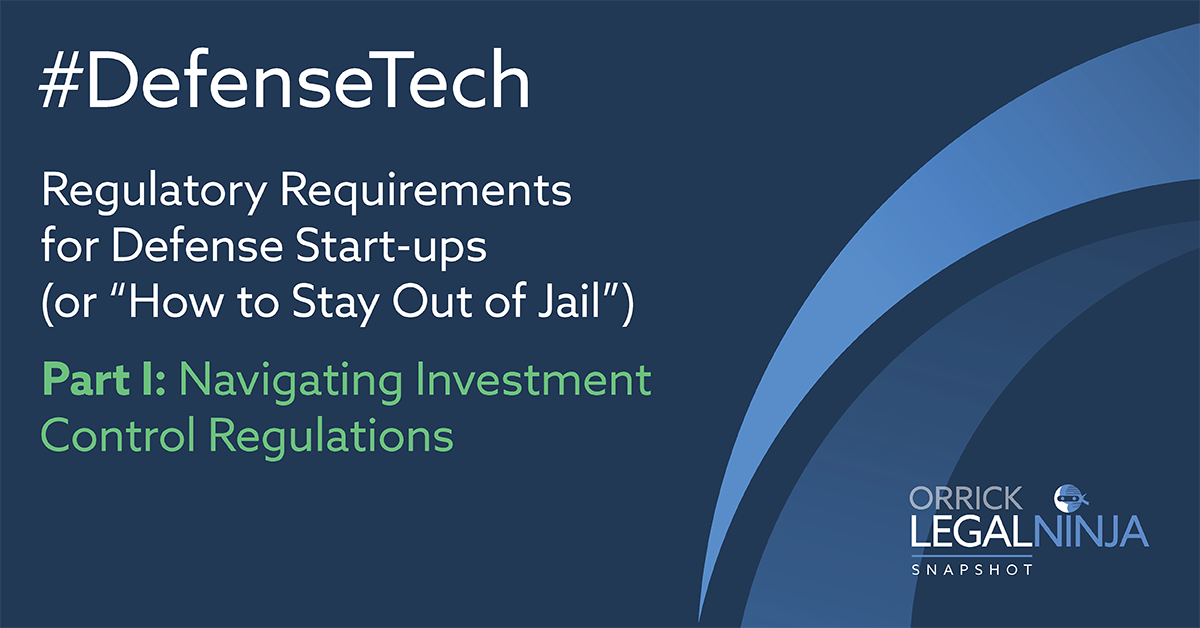 #DefenseTech

Regulatory Requirements for Defense Start-ups (or “How to Stay Out of Jail”)

Part I: Navigating Investment Control Regulations

ORRICK LEGALNINJA SNAPSHOT